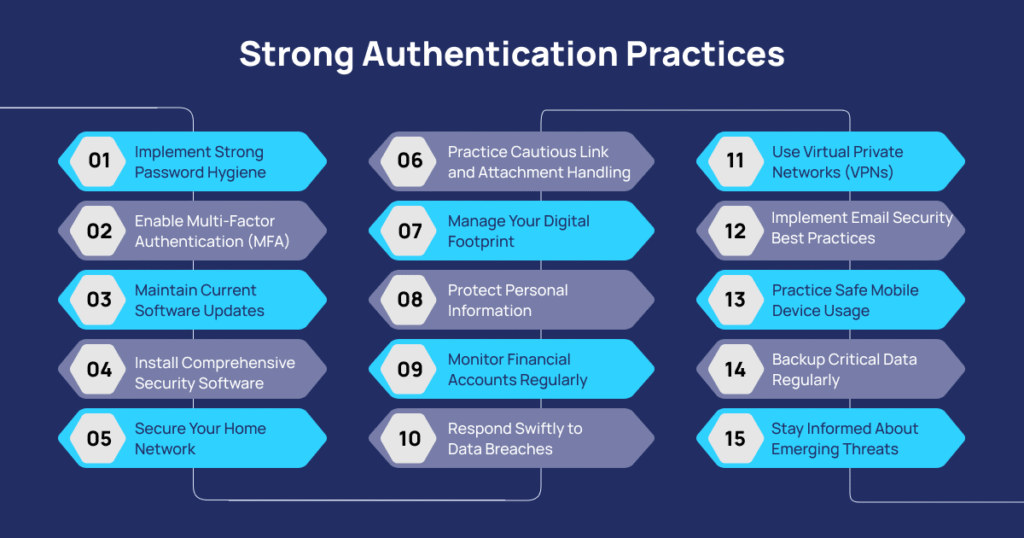 Strong Authentication Practices

01 Implement Strong Password Hygiene

02 Enable Multi-Factor Authentication (MFA)

03 Maintain Current Software Updates

04 Install Comprehensive Security Software

05 Secure Your Home Network

06 Practice Cautious Link and Attachment Handling

07 Manage Your Digital Footprint

08 Protect Personal Information

09 Monitor Financial Accounts Regularly

10 Respond Swiftly to Data Breaches

11 Use Virtual Private Networks (VPNs)

12 Implement Email Security Best Practices

13 Practice Safe Mobile Device Usage

14 Backup Critical Data Regularly

15 Stay Informed About Emerging Threats